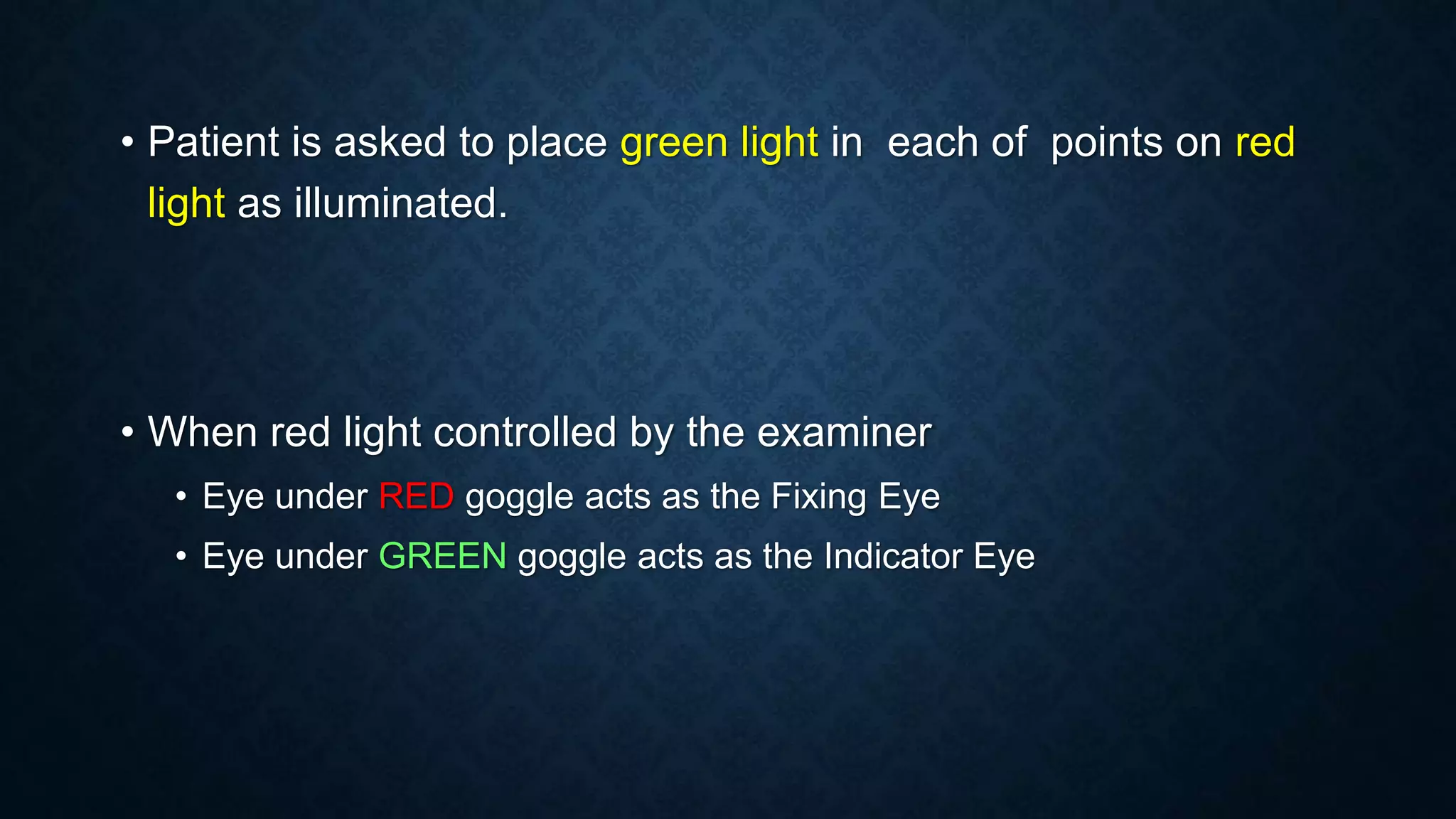 • Patient is asked to place green light in each of points on red light as illuminated.

• When red light controlled by the examiner
  • Eye under RED goggle acts as the Fixing Eye
  • Eye under GREEN goggle acts as the Indicator Eye